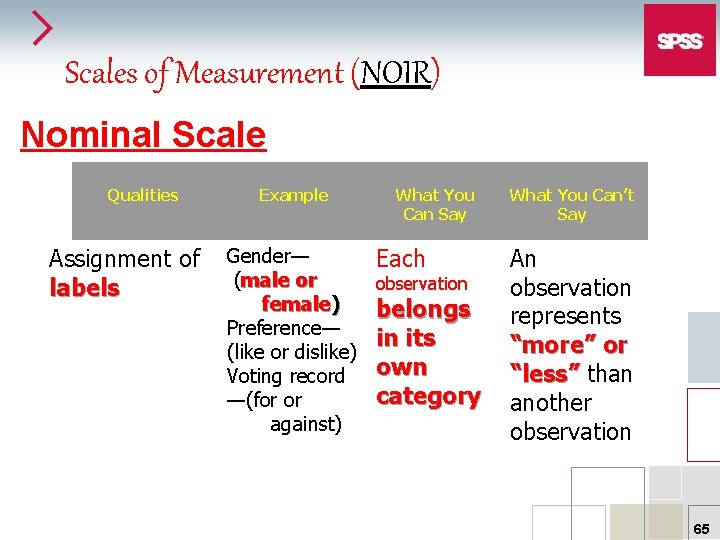 SPSS

Scales of Measurement (NOIR)

Nominal Scale

| Qualities | Example | What You Can Say | What You Can't Say |
|---|---|---|---|
| Assignment of labels | Gender— (male or female) Preference— (like or dislike) Voting record —(for or against) | Each observation belongs in its own category | An observation represents "more" or "less" than another observation |

65